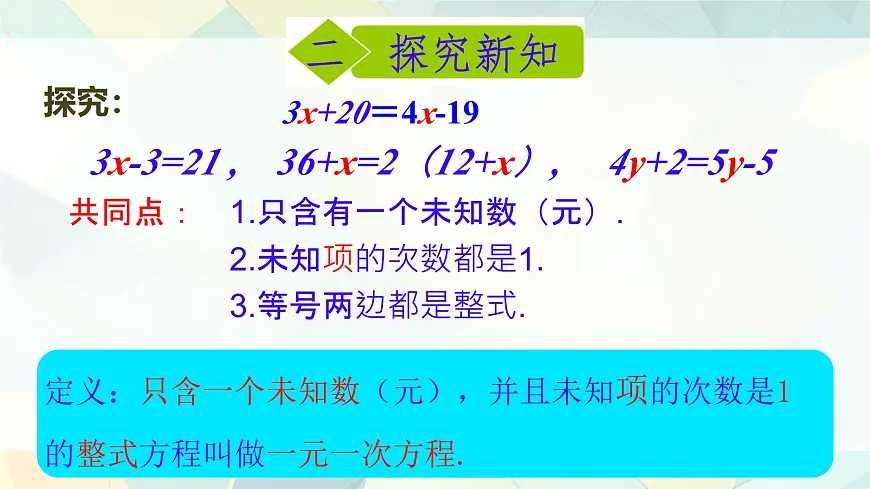 二 探究新知

探究：

$3x+20=4x-19$

$3x-3=21$， $36+x=2（12+x）$， $4y+2=5y-5$

共同点： 1.只含有一个未知数（元）.

2.未知项的次数都是1.

3.等号两边都是整式.

定义：只含一个未知数（元），并且未知项的次数是1的整式方程叫做一元一次方程.